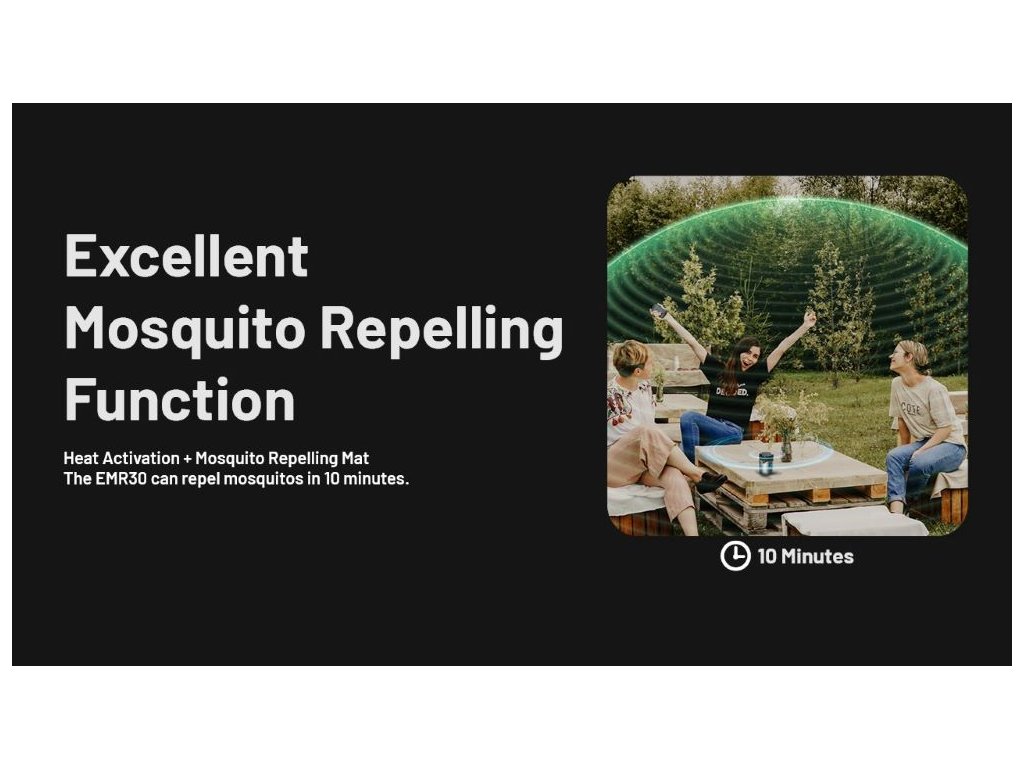 Excellent Mosquito Repelling Function

Heat Activation + Mosquito Repelling Mat
The EMR30 can repel mosquitos in 10 minutes.

10 Minutes